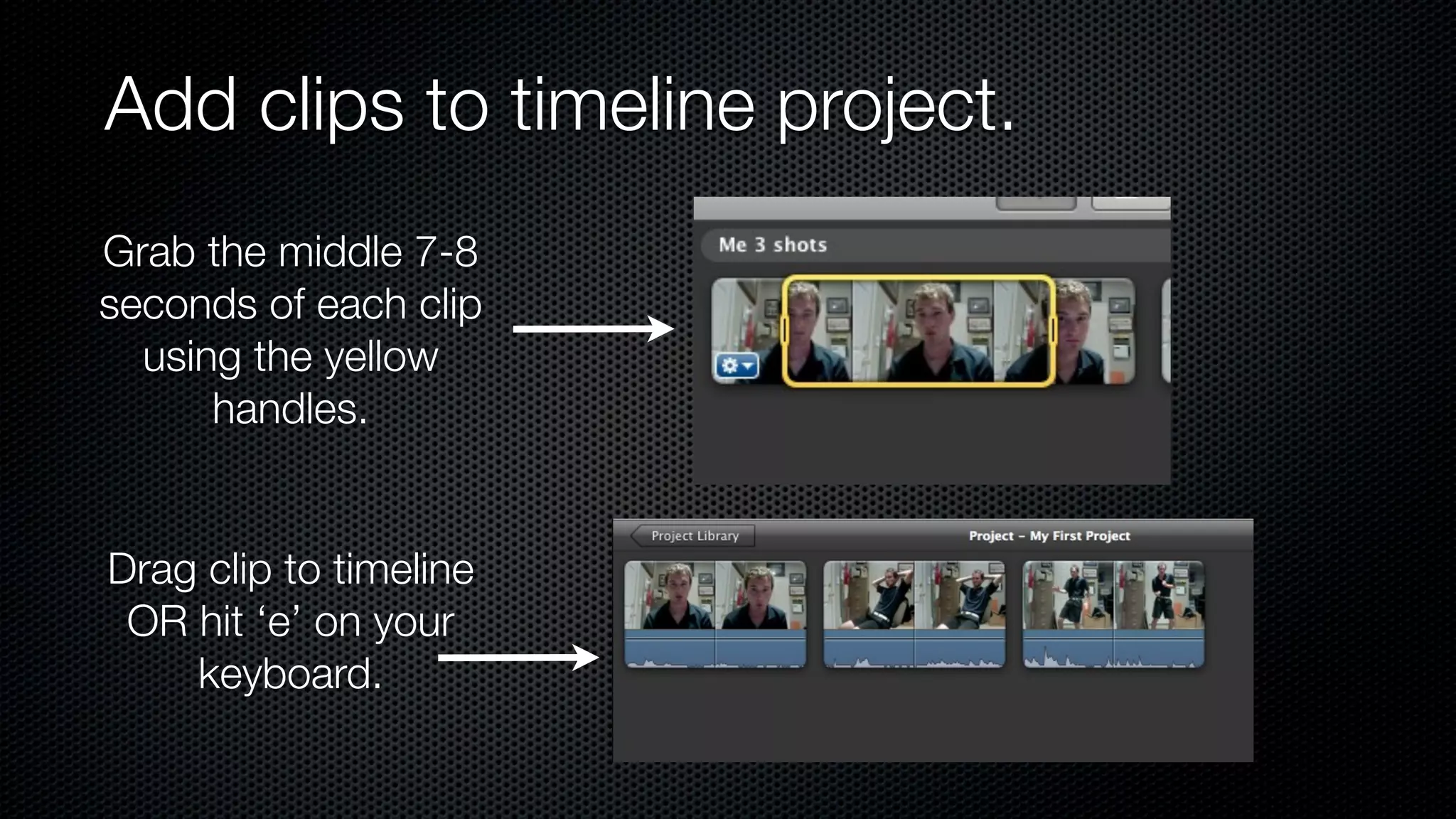 Add clips to timeline project.

Grab the middle 7-8 seconds of each clip using the yellow handles.

Me 3 shots

Drag clip to timeline OR hit ‘e’ on your keyboard.

Project Library

Project – My First Project